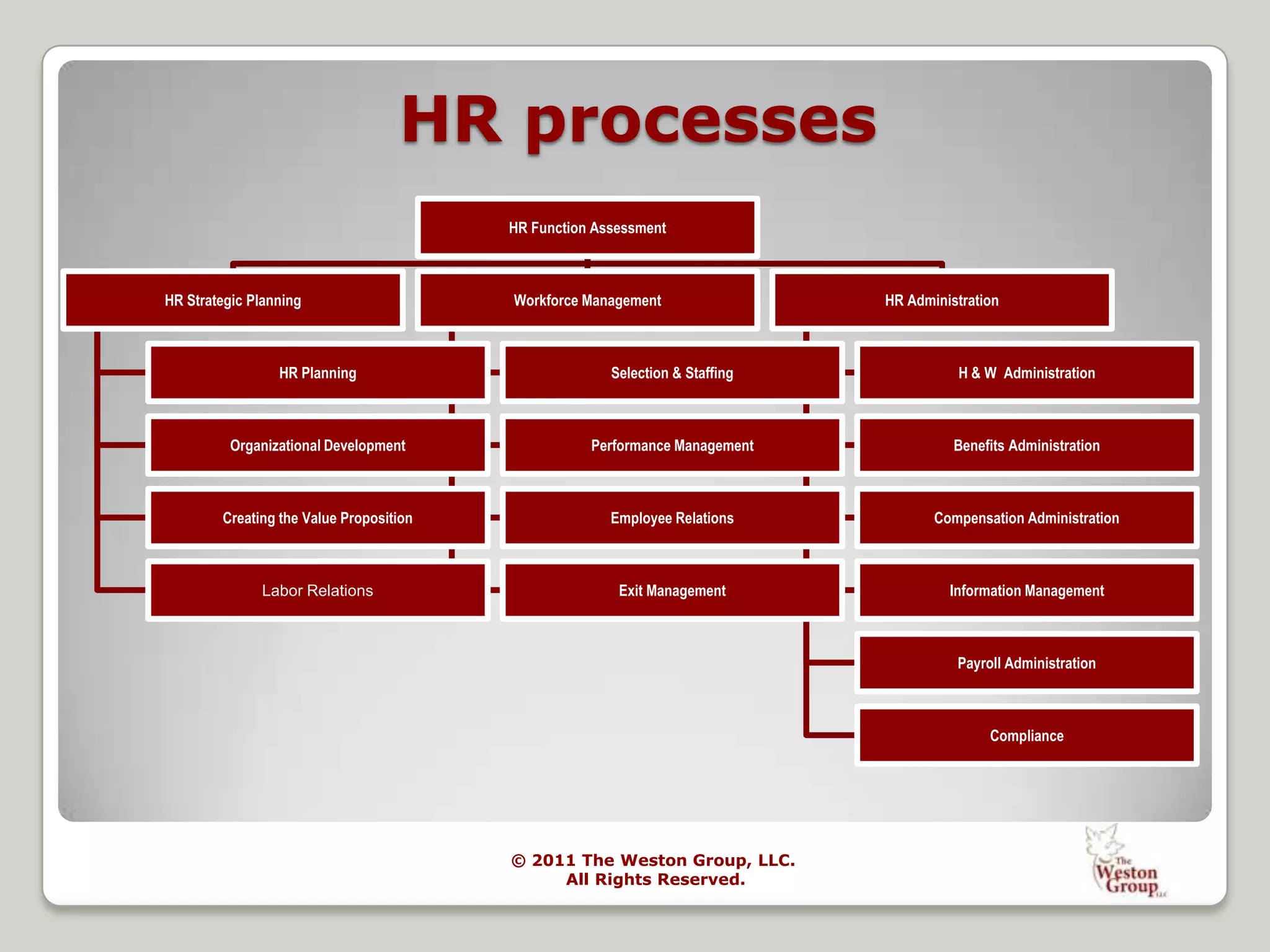 HR processes

HR Function Assessment

HR Strategic Planning

HR Planning

Organizational Development

Creating the Value Proposition

Labor Relations

Workforce Management

Selection & Staffing

Performance Management

Employee Relations

Exit Management

HR Administration

H & W Administration

Benefits Administration

Compensation Administration

Information Management

Payroll Administration

Compliance

© 2011 The Weston Group, LLC.
All Rights Reserved.

The Weston Group LLC